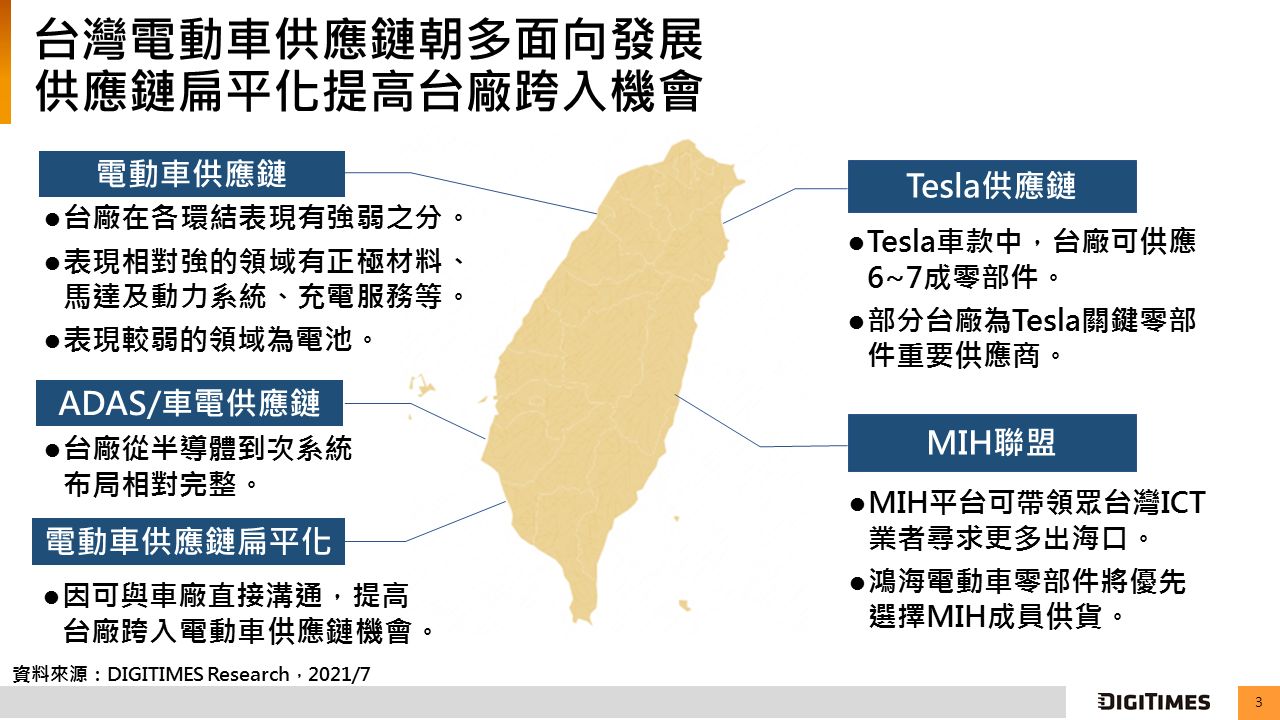 台灣電動車供應鏈朝多面向發展
供應鏈扁平化提高台廠跨入機會

電動車供應鏈

●台廠在各環結表現有強弱之分。

●表現相對強的領域有正極材料、馬達及動力系統、充電服務等。

●表現較弱的領域為電池。

ADAS/車電供應鏈

●台廠從半導體到次系統布局相對完整。

電動車供應鏈扁平化

●因可與車廠直接溝通，提高台廠跨入電動車供應鏈機會。

Tesla供應鏈

●Tesla車款中，台廠可供應6~7成零部件。

●部分台廠為Tesla關鍵零部件重要供應商。

MIH聯盟

●MIH平台可帶領眾台灣ICT業者尋求更多出海口。

●鴻海電動車零部件將優先選擇MIH成員供貨。

資料來源：DIGITIMES Research，2021/7

DIGITIMES

3